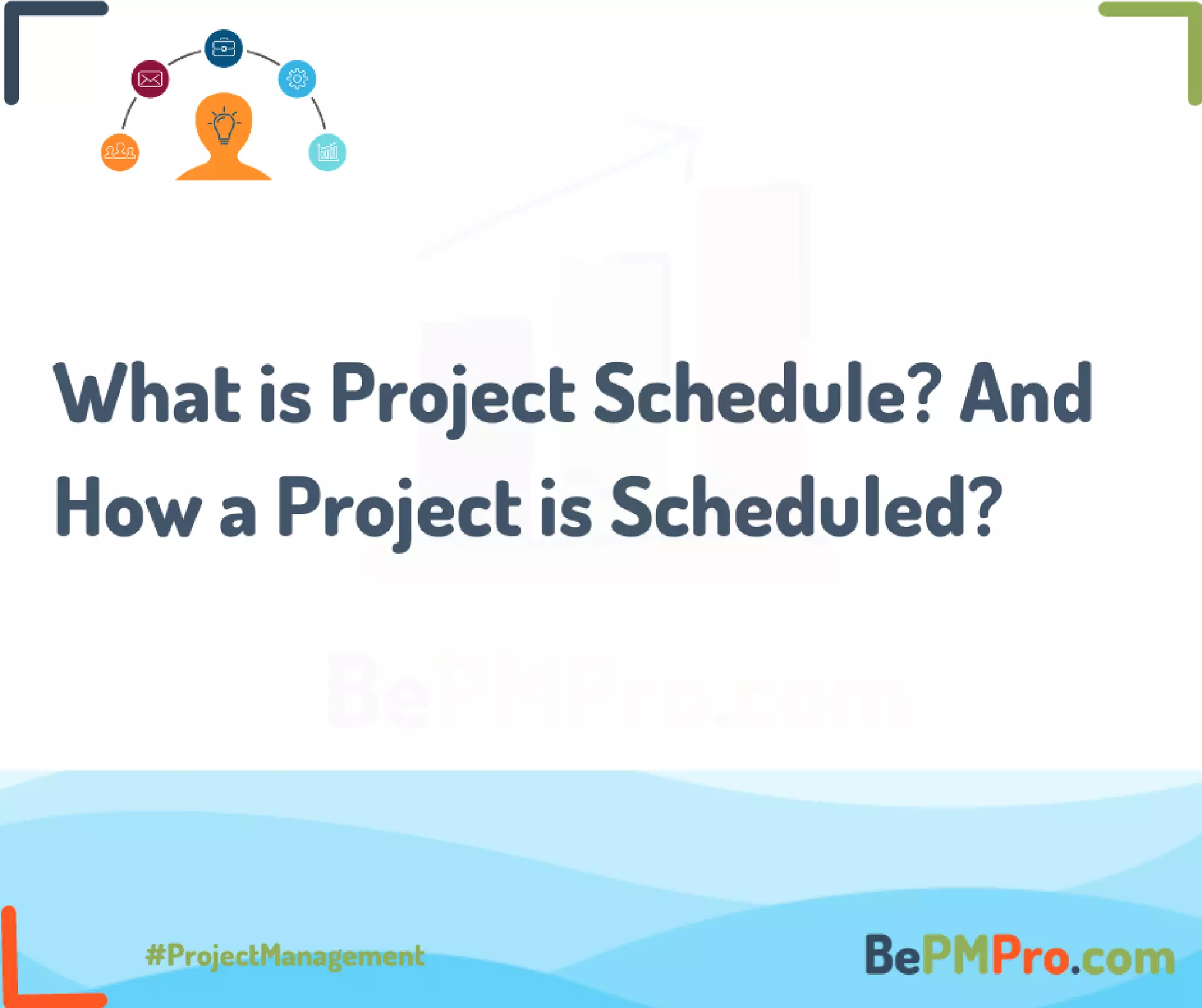 What is Project Schedule? And How a Project is Scheduled?

BePMPro.com

#ProjectManagement

BePMPro.com